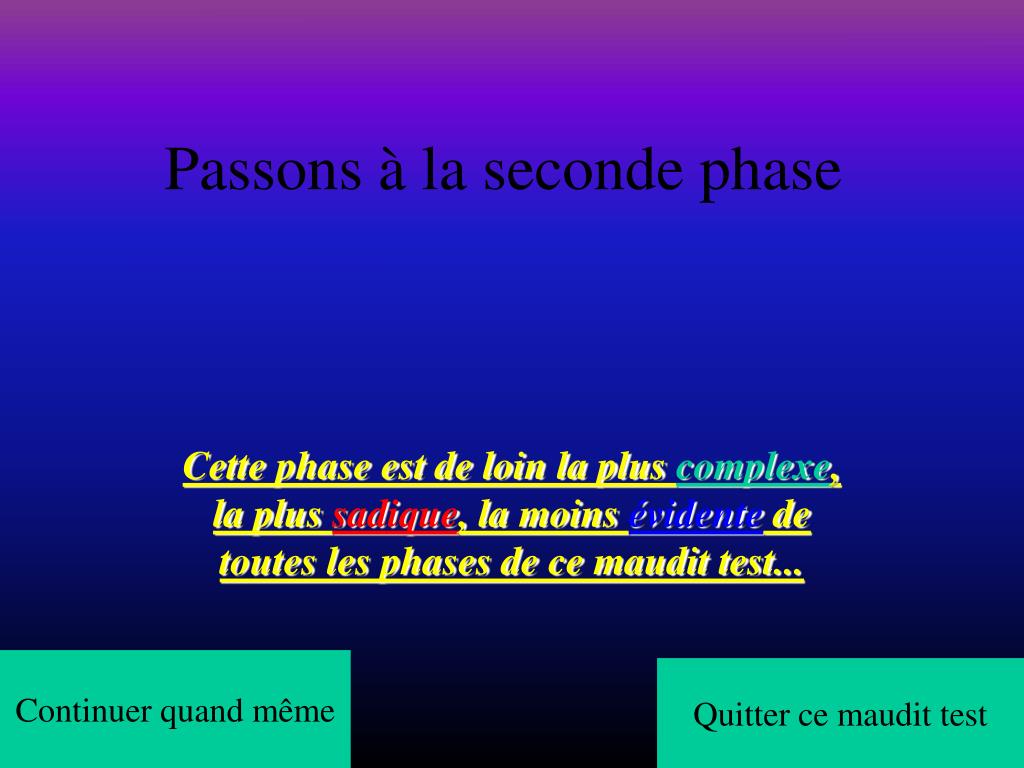 Passons à la seconde phase

Cette phase est de loin la plus complexe, la plus sadique, la moins évidente de toutes les phases de ce maudit test...

Continuer quand même

Quitter ce maudit test